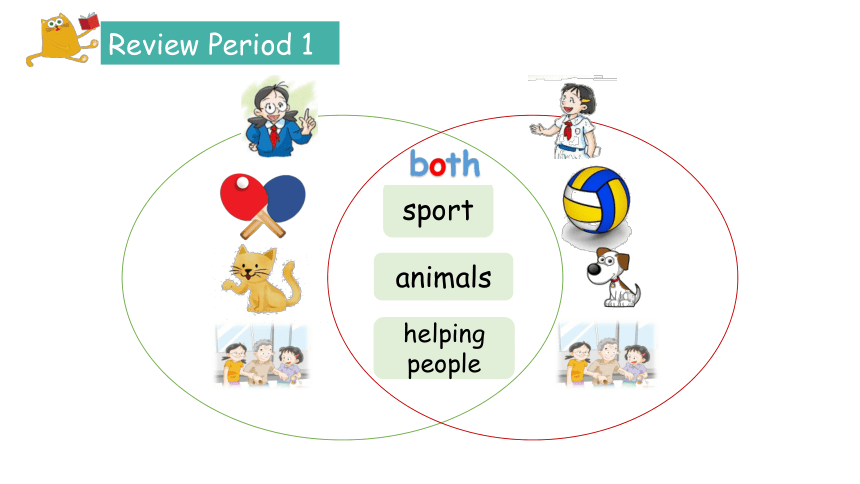 Review Period 1

both

sport

animals

helping people